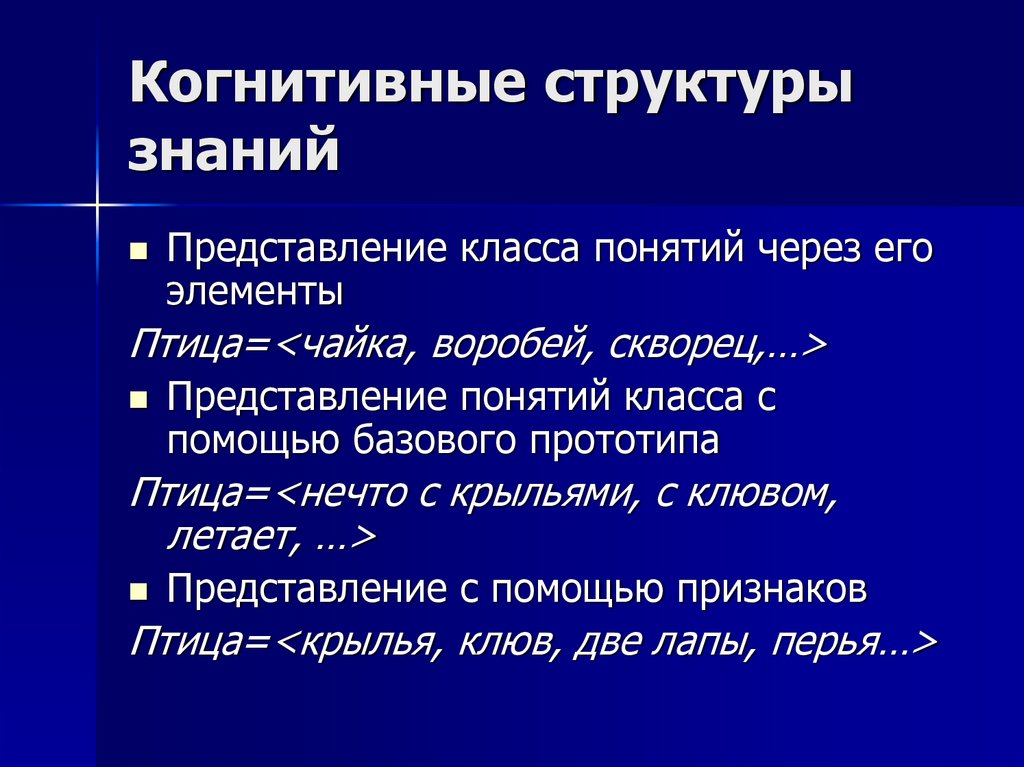 Когнитивные структуры знаний

■ Представление класса понятий через его элементы

Птица=<чайка, воробей, скворец,…>

■ Представление понятий класса с помощью базового прототипа

Птица=<нечто с крыльями, с клювом, летает, …>

■ Представление с помощью признаков

Птица=<крылья, клюв, две лапы, перья…>